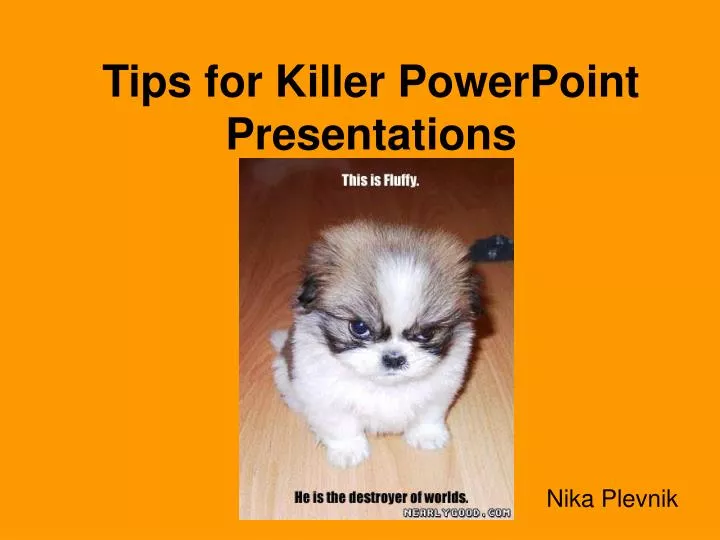 Tips for Killer PowerPoint Presentations

This is Fluffy.

He is the destroyer of worlds.

NEARLYGOOD.COM

Nika Plevnik